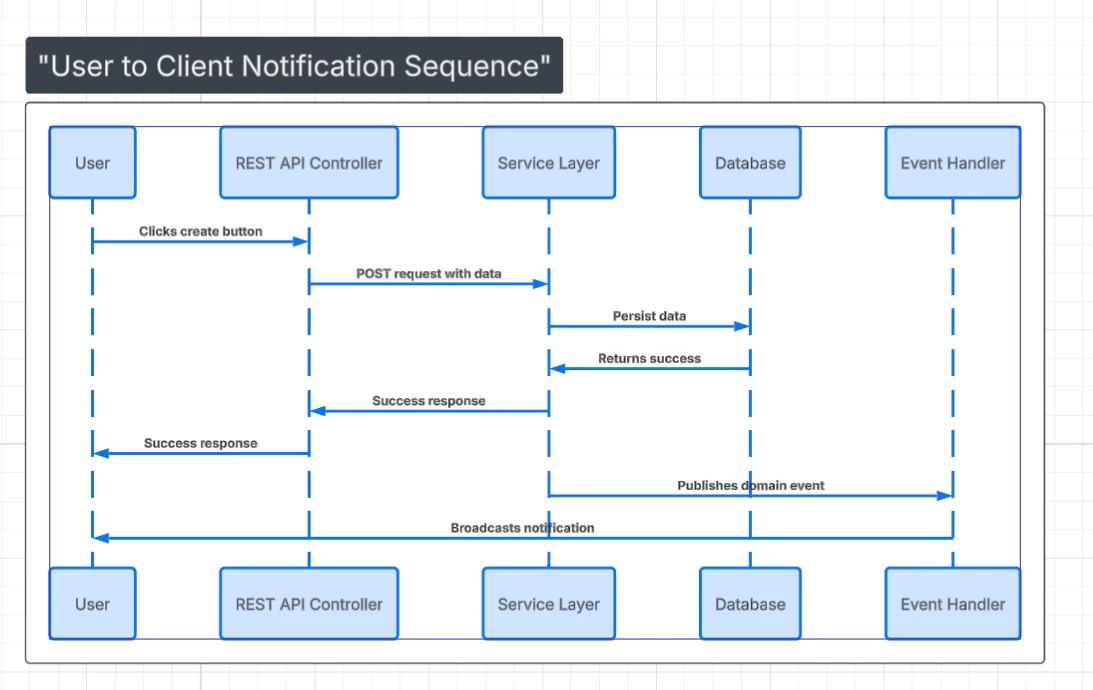 "User to Client Notification Sequence"

User

REST API Controller

Service Layer

Database

Event Handler

Clicks create button

POST request with data

Persist data

Returns success

Success response

Success response

Publishes domain event

Broadcasts notification

User

REST API Controller

Service Layer

Database

Event Handler